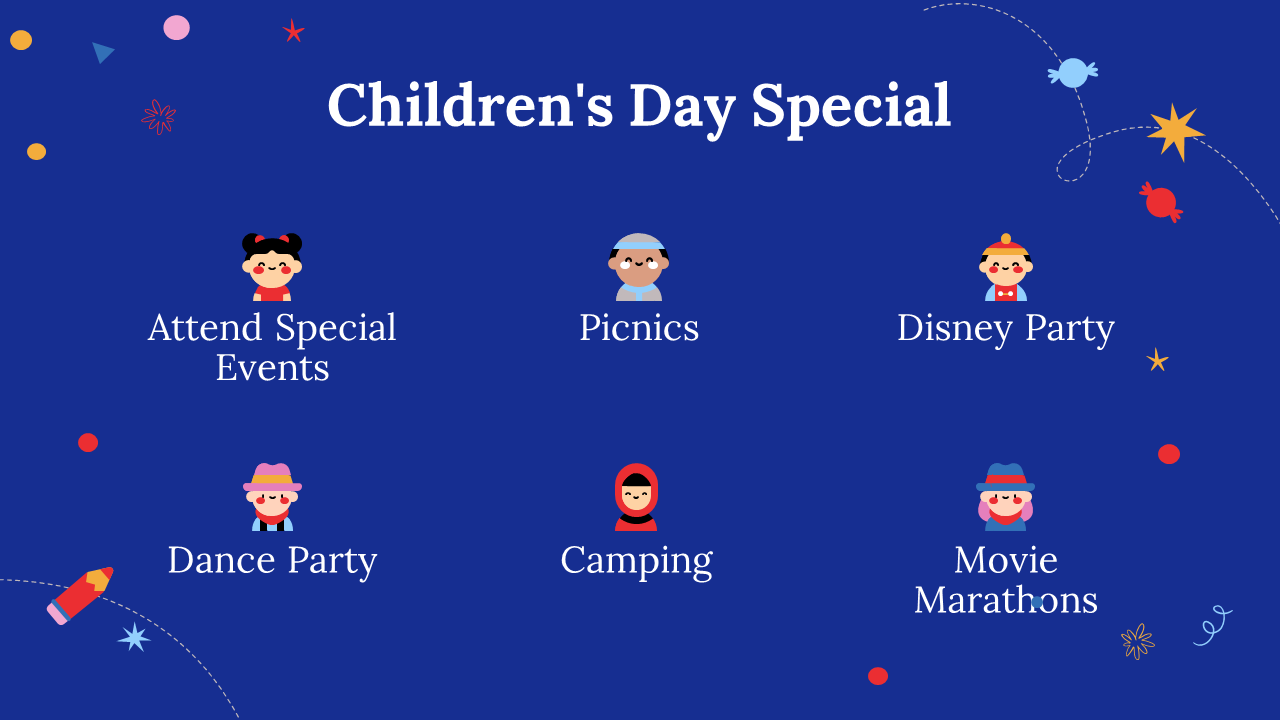 Children's Day Special

Attend Special Events

Picnics

Disney Party

Dance Party

Camping

Movie Marathons